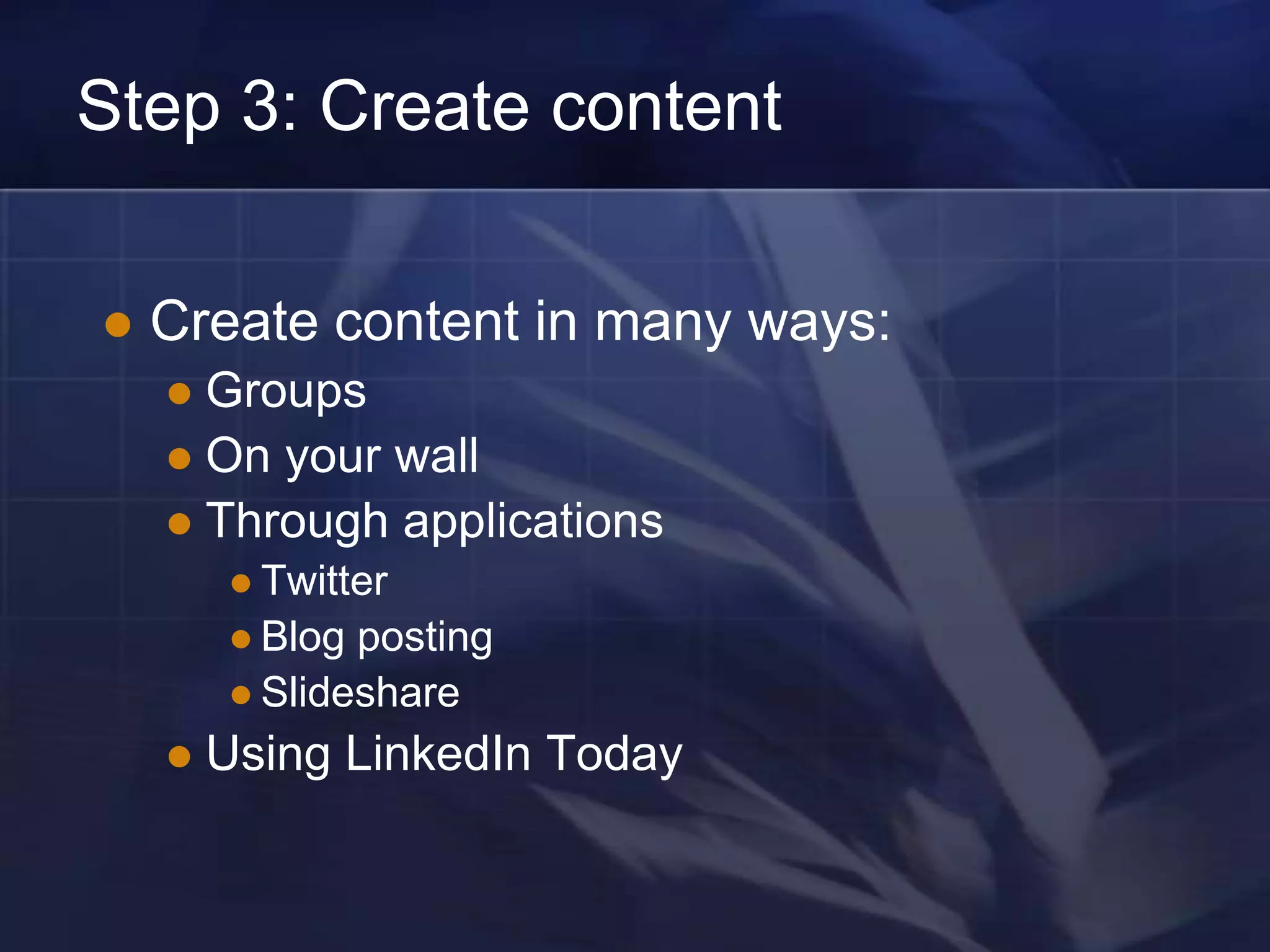 Step 3: Create content

- Create content in many ways:
  - Groups
  - On your wall
  - Through applications
    - Twitter
    - Blog posting
    - Slideshare
  - Using LinkedIn Today